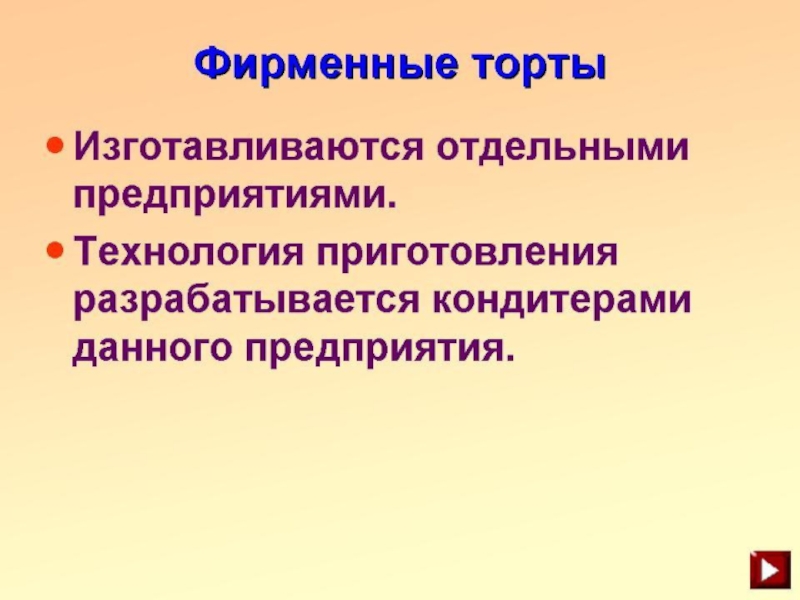 Фирменные торты

• Изготавливаются отдельными предприятиями.

• Технология приготовления разрабатывается кондитерами данного предприятия.